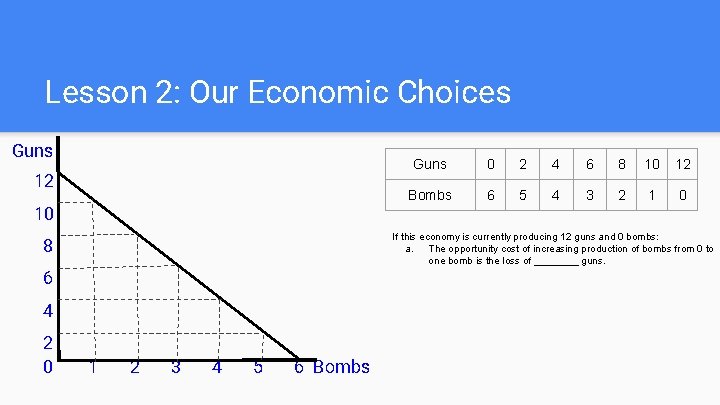 Lesson 2: Our Economic Choices

Guns
12
10
8
6
4
2
0
1 2 3 4 5 6 Bombs

| Guns | 0 | 2 | 4 | 6 | 8 | 10 | 12 |
|---|---|---|---|---|---|---|---|
| Bombs | 6 | 5 | 4 | 3 | 2 | 1 | 0 |

If this economy is currently producing 12 guns and 0 bombs:
a. The opportunity cost of increasing production of bombs from 0 to one bomb is the loss of ________ guns.